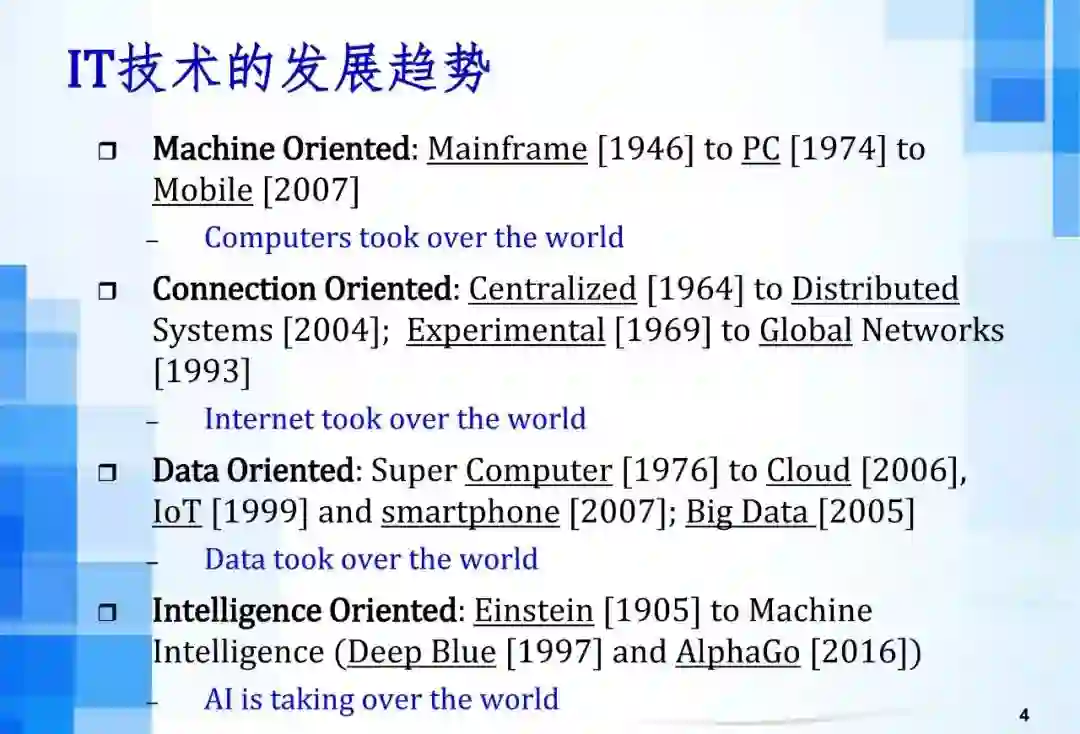 IT技术的发展趋势

☐ Machine Oriented: Mainframe [1946] to PC [1974] to Mobile [2007]

- Computers took over the world

☐ Connection Oriented: Centralized [1964] to Distributed Systems [2004]; Experimental [1969] to Global Networks [1993]

- Internet took over the world

☐ Data Oriented: Super Computer [1976] to Cloud [2006], IoT [1999] and smartphone [2007]; Big Data [2005]

- Data took over the world

☐ Intelligence Oriented: Einstein [1905] to Machine Intelligence (Deep Blue [1997] and AlphaGo [2016])

- AI is taking over the world

4